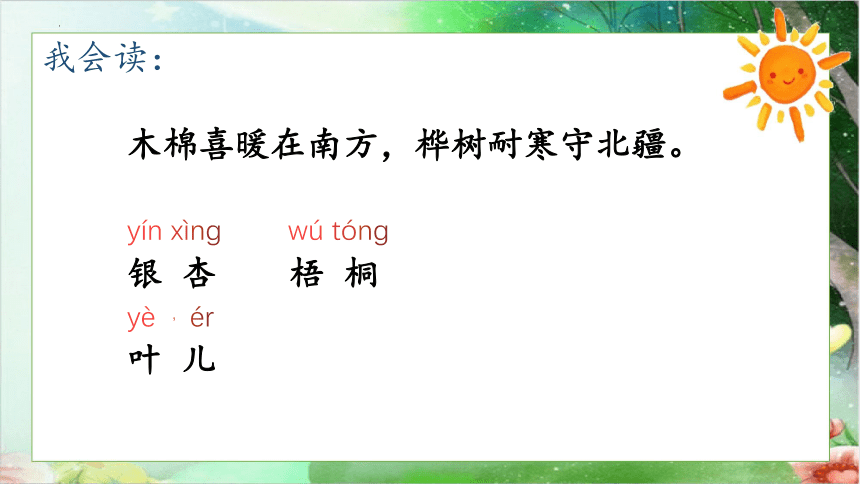 我会读：

木棉喜暖在南方，桦树耐寒守北疆。

yín xìng　　wú tóng
银 杏　　梧 桐

yè　ér
叶 儿